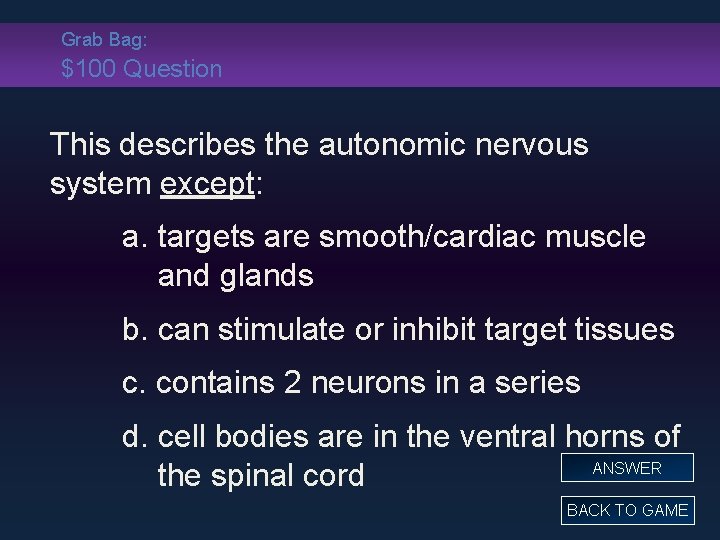 Grab Bag:
$100 Question

This describes the autonomic nervous system except:

a. targets are smooth/cardiac muscle and glands

b. can stimulate or inhibit target tissues

c. contains 2 neurons in a series

d. cell bodies are in the ventral horns of the spinal cord

ANSWER

BACK TO GAME